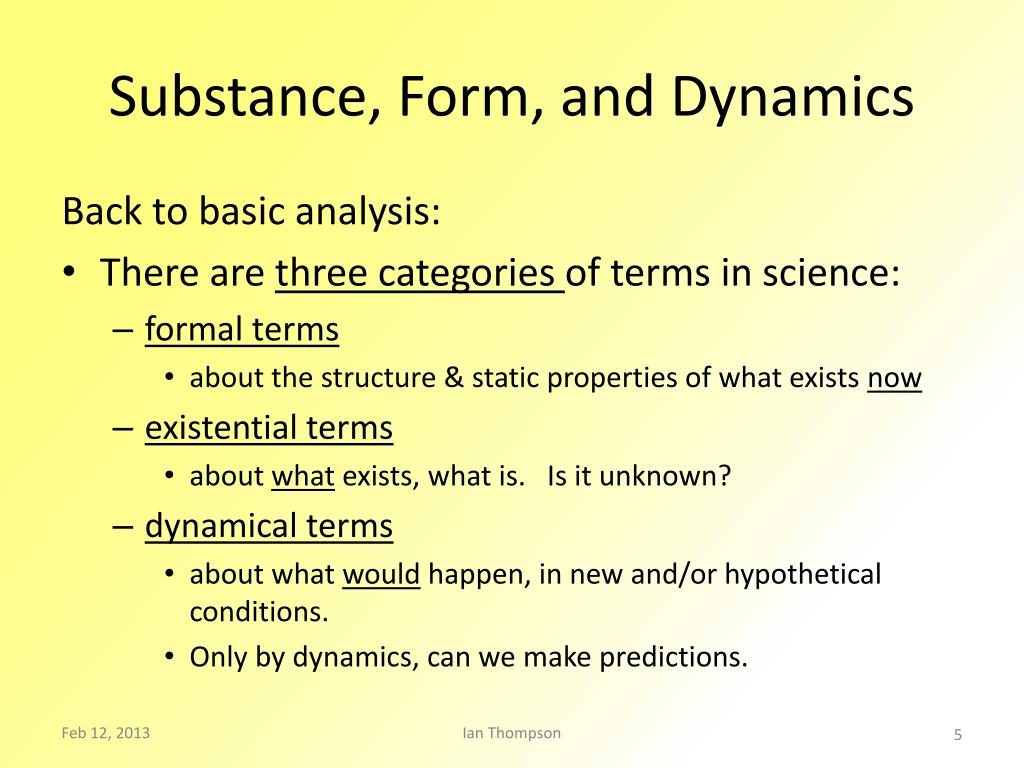 Substance, Form, and Dynamics

Back to basic analysis:

• There are three categories of terms in science:
– formal terms
• about the structure & static properties of what exists now
– existential terms
• about what exists, what is. Is it unknown?
– dynamical terms
• about what would happen, in new and/or hypothetical conditions.
• Only by dynamics, can we make predictions.

Feb 12, 2013

Ian Thompson

5